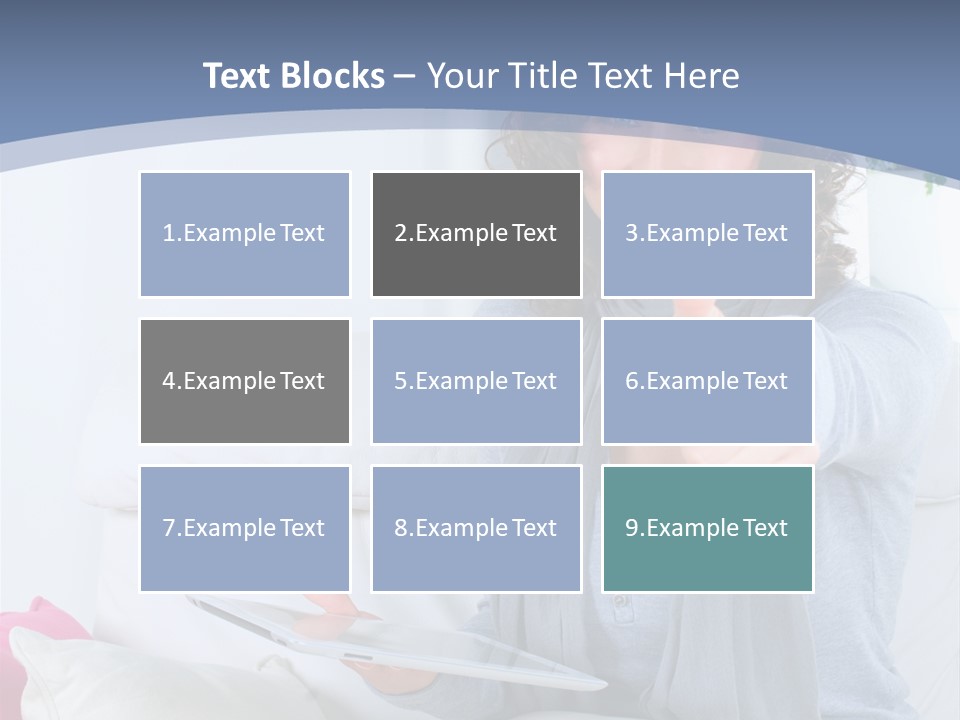 Text Blocks – Your Title Text Here

1.Example Text

2.Example Text

3.Example Text

4.Example Text

5.Example Text

6.Example Text

7.Example Text

8.Example Text

9.Example Text